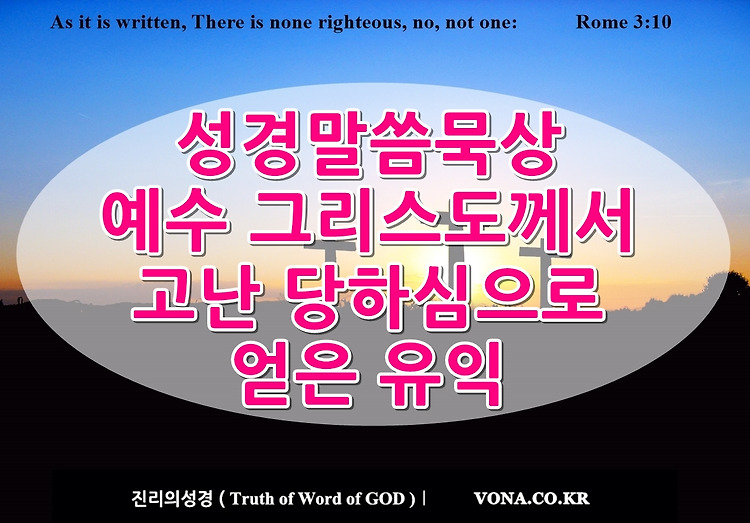 As it is written, There is none righteous, no, not one: Rome 3:10

성경말씀묵상
예수 그리스도께서
고난 당하심으로
얻은 유익

진리의성경 ( Truth of Word of GOD ) | VONA.CO.KR